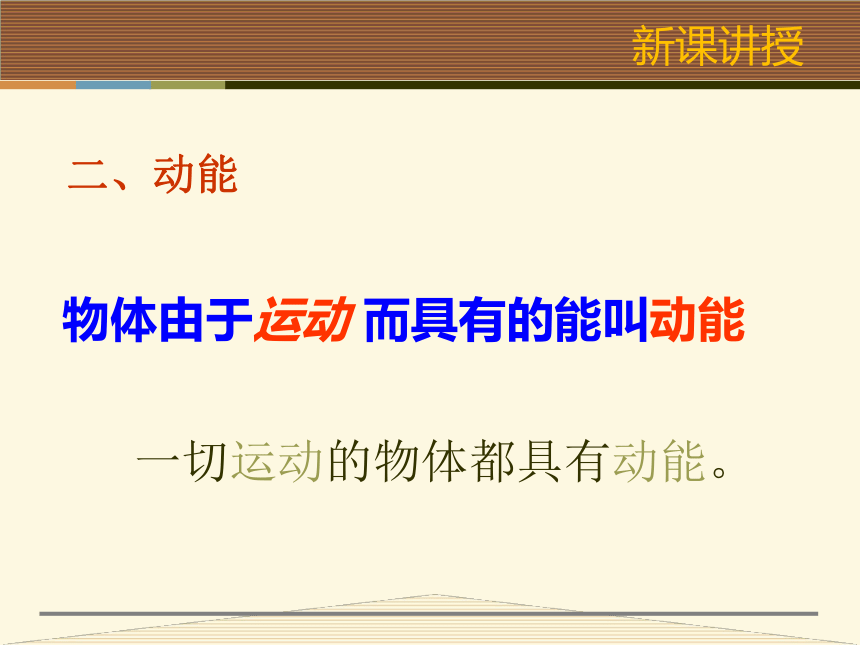 新课讲授

二、动能

物体由于运动 而具有的能叫动能

一切运动的物体都具有动能。